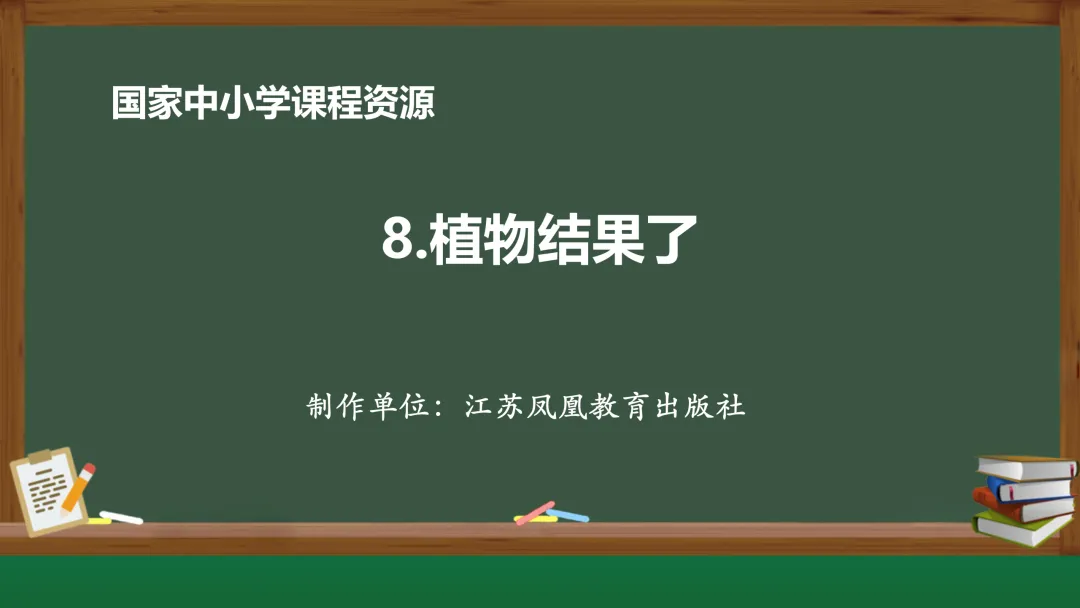 国家中小学课程资源

8.植物结果了

制作单位：江苏凤凰教育出版社